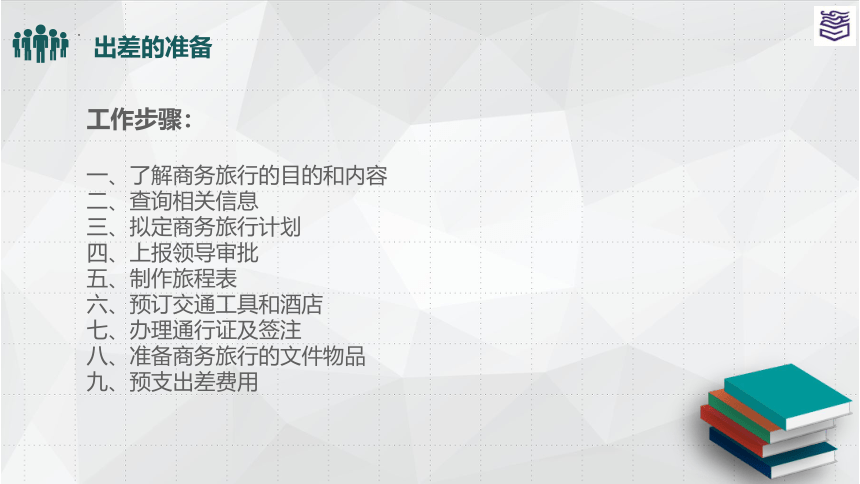 出差的准备

工作步骤：

一、了解商务旅行的目的和内容
二、查询相关信息
三、拟定商务旅行计划
四、上报领导审批
五、制作旅程表
六、预订交通工具和酒店
七、办理通行证及签注
八、准备商务旅行的文件物品
九、预支出差费用